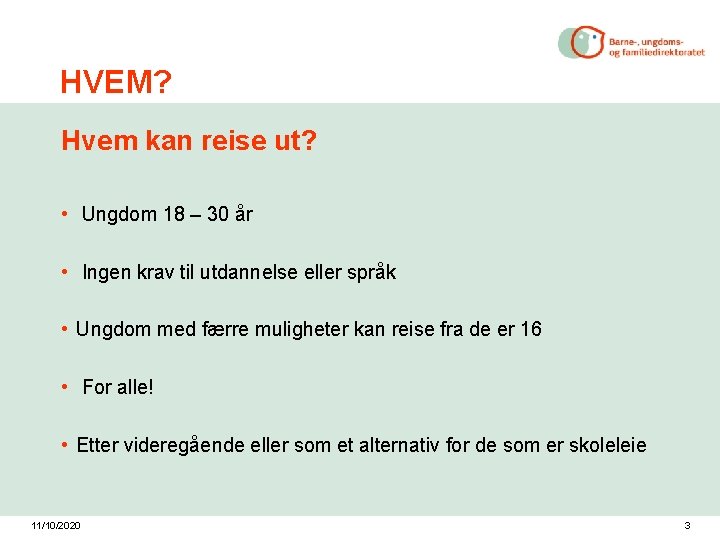 Barne-, ungdoms- og familiedirektoratet

HVEM?

Hvem kan reise ut?

• Ungdom 18 – 30 år

• Ingen krav til utdannelse eller språk

• Ungdom med færre muligheter kan reise fra de er 16

• For alle!

• Etter videregående eller som et alternativ for de som er skoleleie

11/10/2020

3